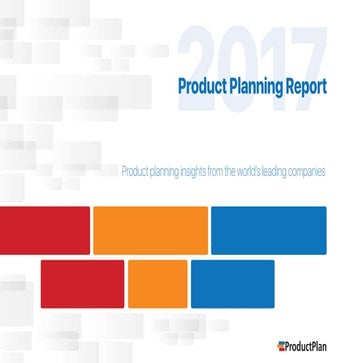 2017
Product Planning Report

Product planning insights from the world's leading companies

ProductPlan